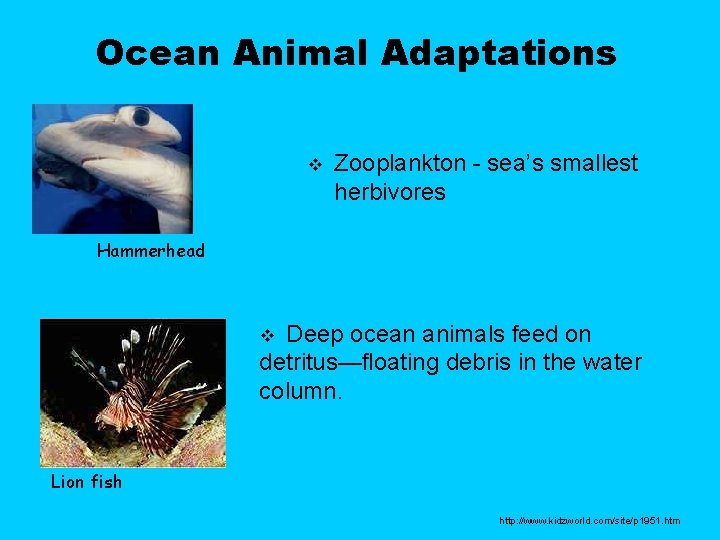 Ocean Animal Adaptations

Hammerhead

❖ Zooplankton - sea's smallest herbivores

❖ Deep ocean animals feed on detritus—floating debris in the water column.

Lion fish

http://www.kidzworld.com/site/p1951.htm